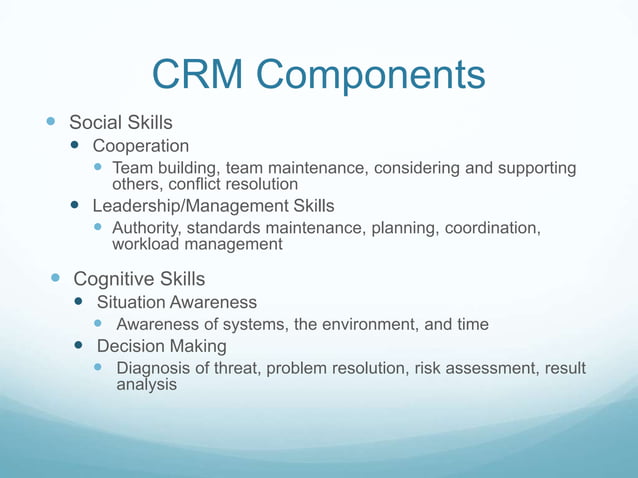 CRM Components

- Social Skills
  - Cooperation
    - Team building, team maintenance, considering and supporting others, conflict resolution
  - Leadership/Management Skills
    - Authority, standards maintenance, planning, coordination, workload management

- Cognitive Skills
  - Situation Awareness
    - Awareness of systems, the environment, and time
  - Decision Making
    - Diagnosis of threat, problem resolution, risk assessment, result analysis